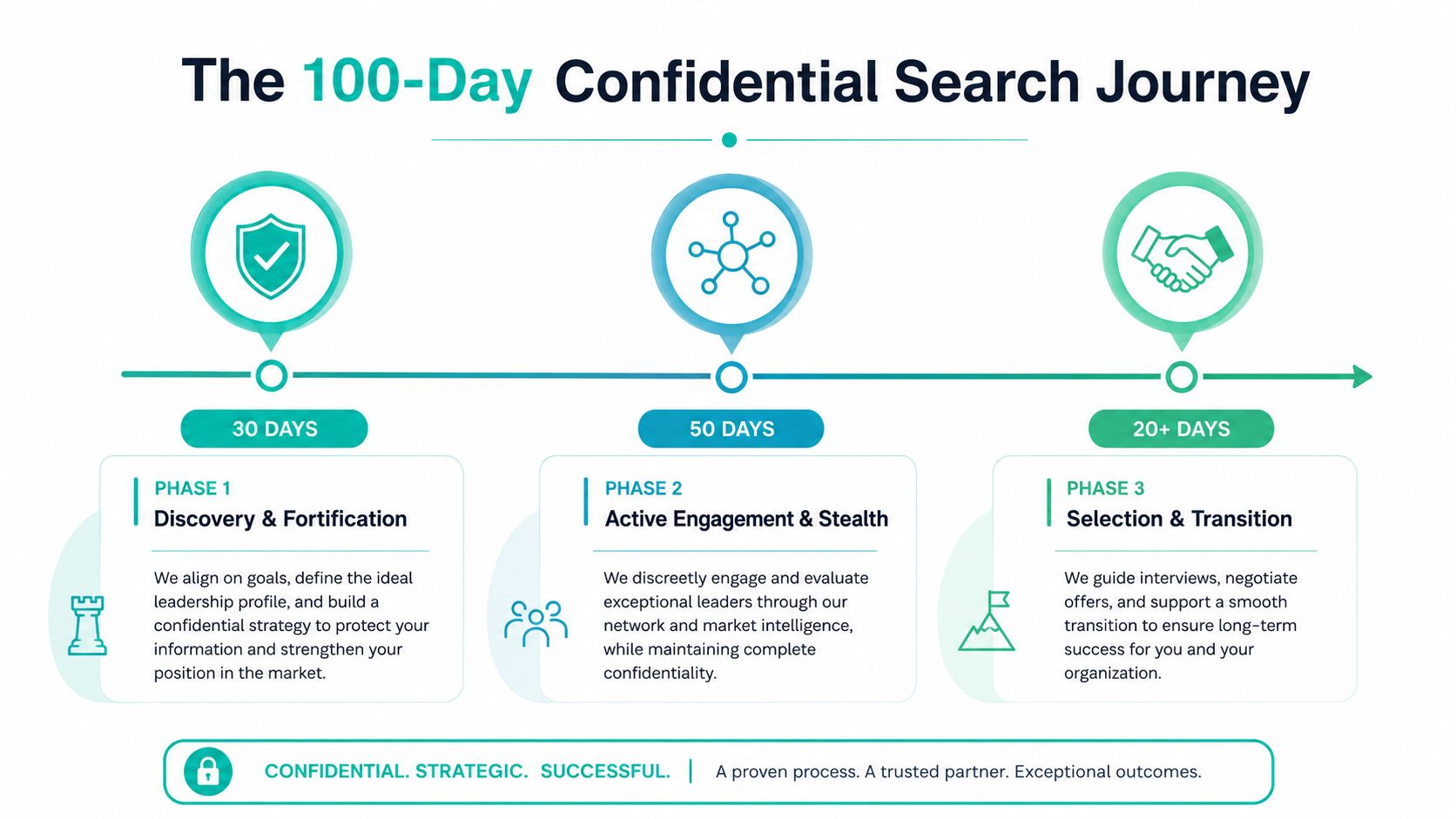 The 100-Day Confidential Search Journey

30 DAYS

PHASE 1
Discovery & Fortification

We align on goals, define the ideal leadership profile, and build a confidential strategy to protect your information and strengthen your position in the market.

50 DAYS

PHASE 2
Active Engagement & Stealth

We discreetly engage and evaluate exceptional leaders through our network and market intelligence, while maintaining complete confidentiality.

20+ DAYS

PHASE 3
Selection & Transition

We guide interviews, negotiate offers, and support a smooth transition to ensure long-term success for you and your organization.

CONFIDENTIAL. STRATEGIC. SUCCESSFUL. | A proven process. A trusted partner. Exceptional outcomes.